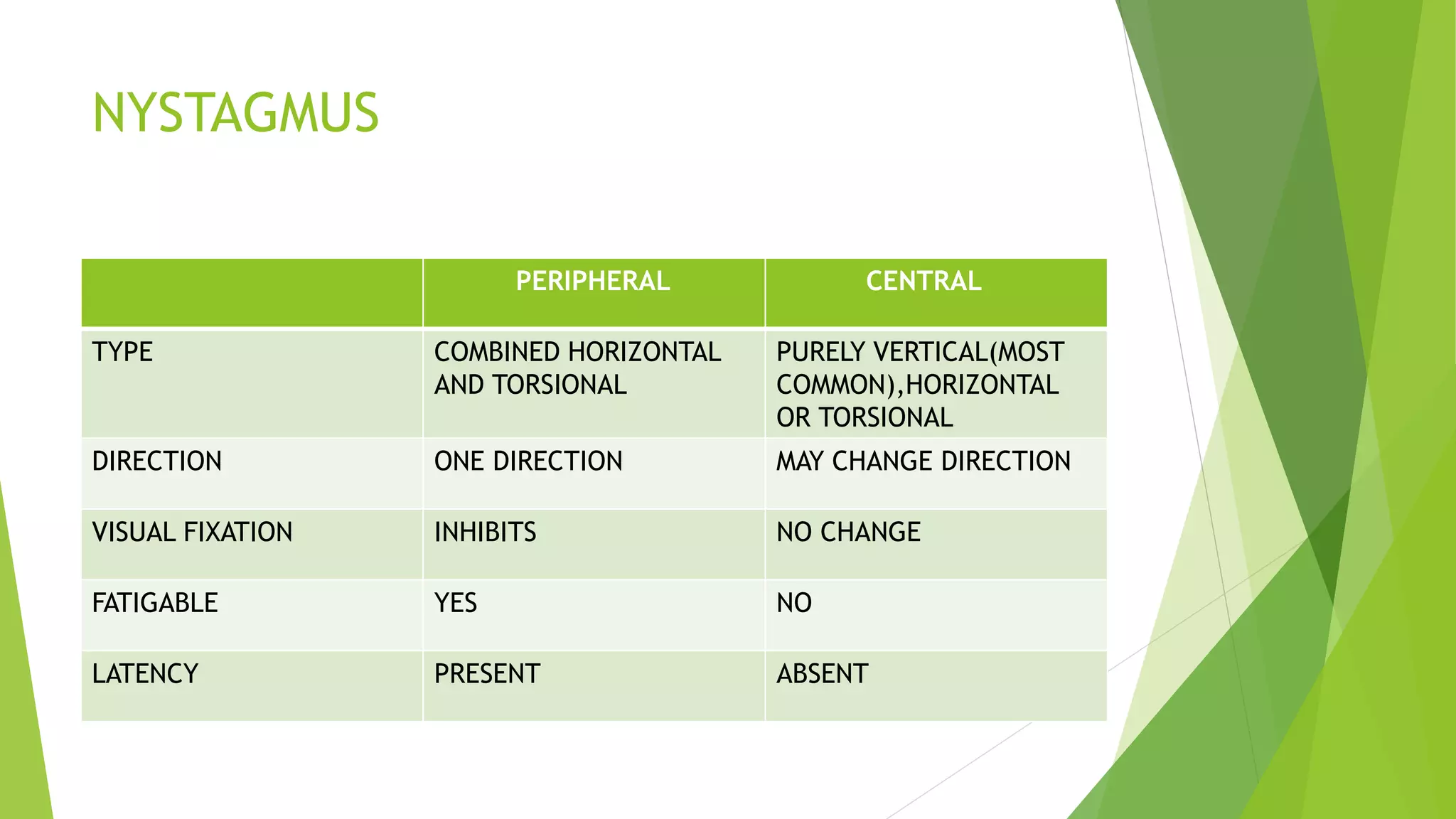 NYSTAGMUS

| | PERIPHERAL | CENTRAL |
|---|---|---|
| TYPE | COMBINED HORIZONTAL AND TORSIONAL | PURELY VERTICAL(MOST COMMON),HORIZONTAL OR TORSIONAL |
| DIRECTION | ONE DIRECTION | MAY CHANGE DIRECTION |
| VISUAL FIXATION | INHIBITS | NO CHANGE |
| FATIGABLE | YES | NO |
| LATENCY | PRESENT | ABSENT |